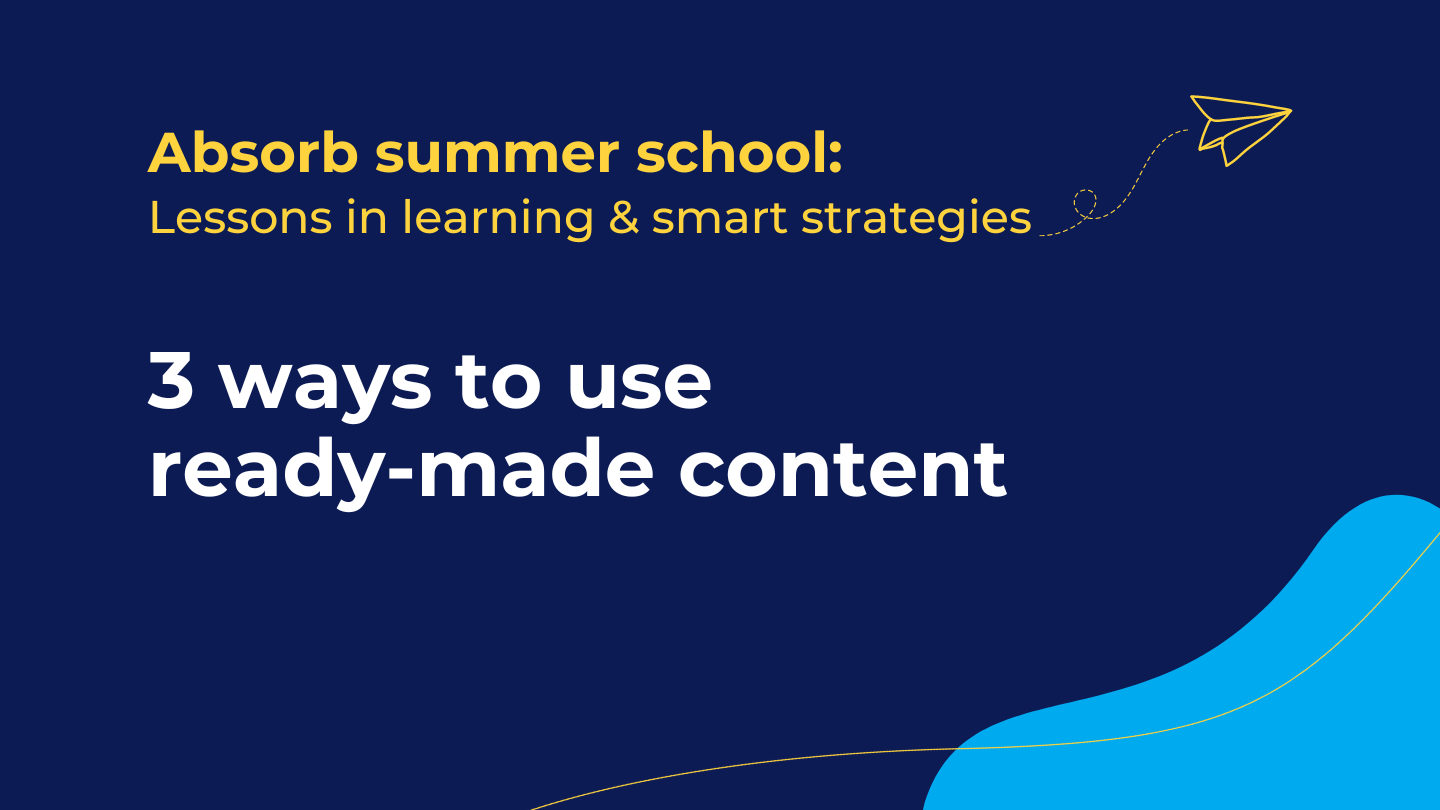 Absorb summer school:
Lessons in learning & smart strategies

3 ways to use ready-made content